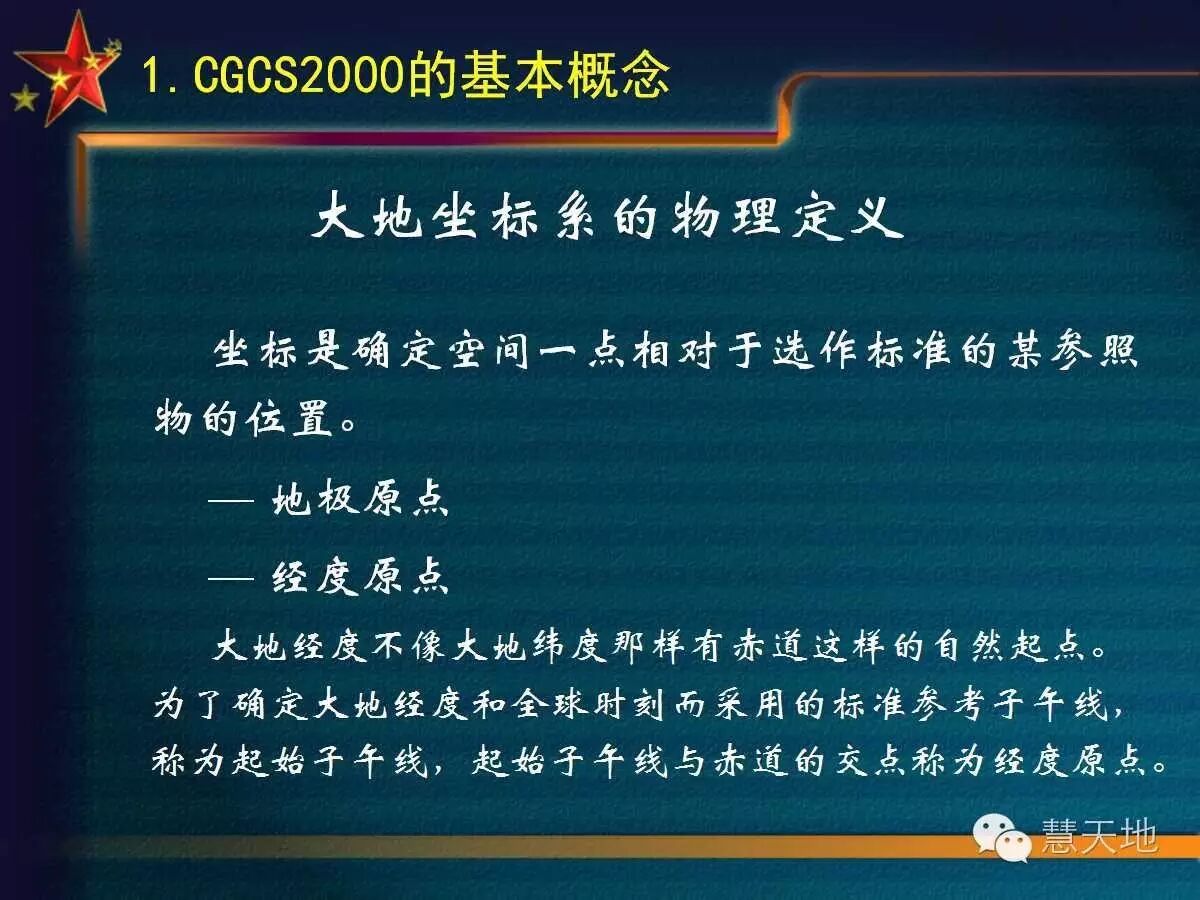 1. CGCS2000的基本概念

大地坐标系的物理定义

坐标是确定空间一点相对于选作标准的某参照物的位置。

— 地极原点

— 经度原点

大地经度不像大地纬度那样有赤道这样的自然起点。为了确定大地经度和全球时刻而采用的标准参考子午线，称为起始子午线，起始子午线与赤道的交点称为经度原点。

慧天地